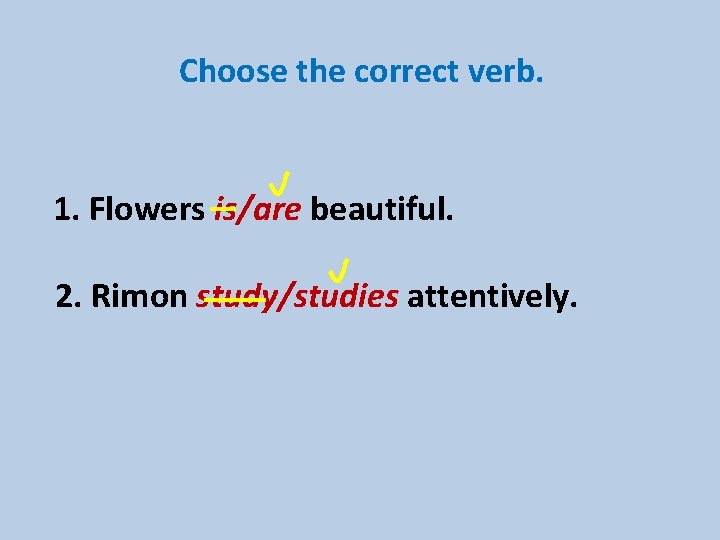 Choose the correct verb.

1. Flowers is/are beautiful.

2. Rimon study/studies attentively.